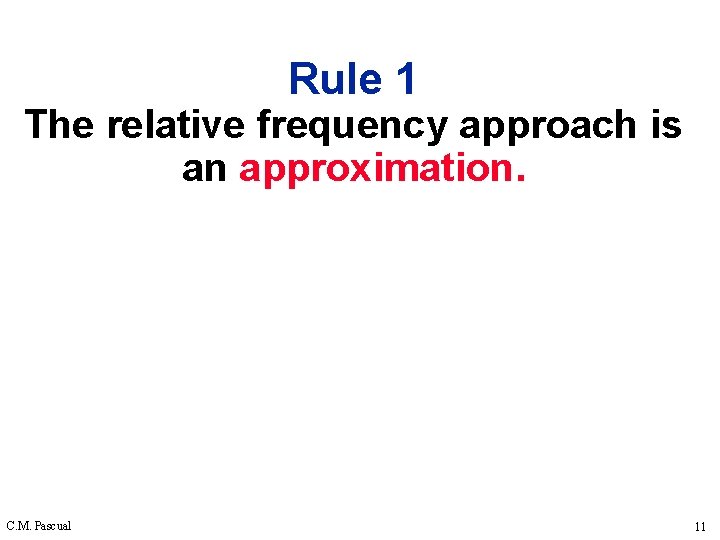 Rule 1

The relative frequency approach is an approximation.

C.M. Pascual

11